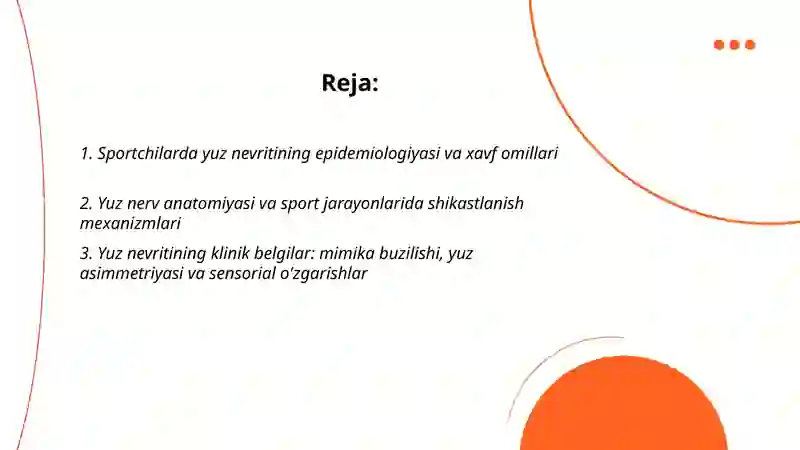 Reja:

1. Sportchilarda yuz nevritining epidemiologiyasi va xavf omillari

2. Yuz nerv anatomiyasi va sport jarayonlarida shikastlanish mexanizmlari

3. Yuz nevritining klinik belgilar: mimika buzilishi, yuz asimmetriyasi va sensorial o'zgarishlar